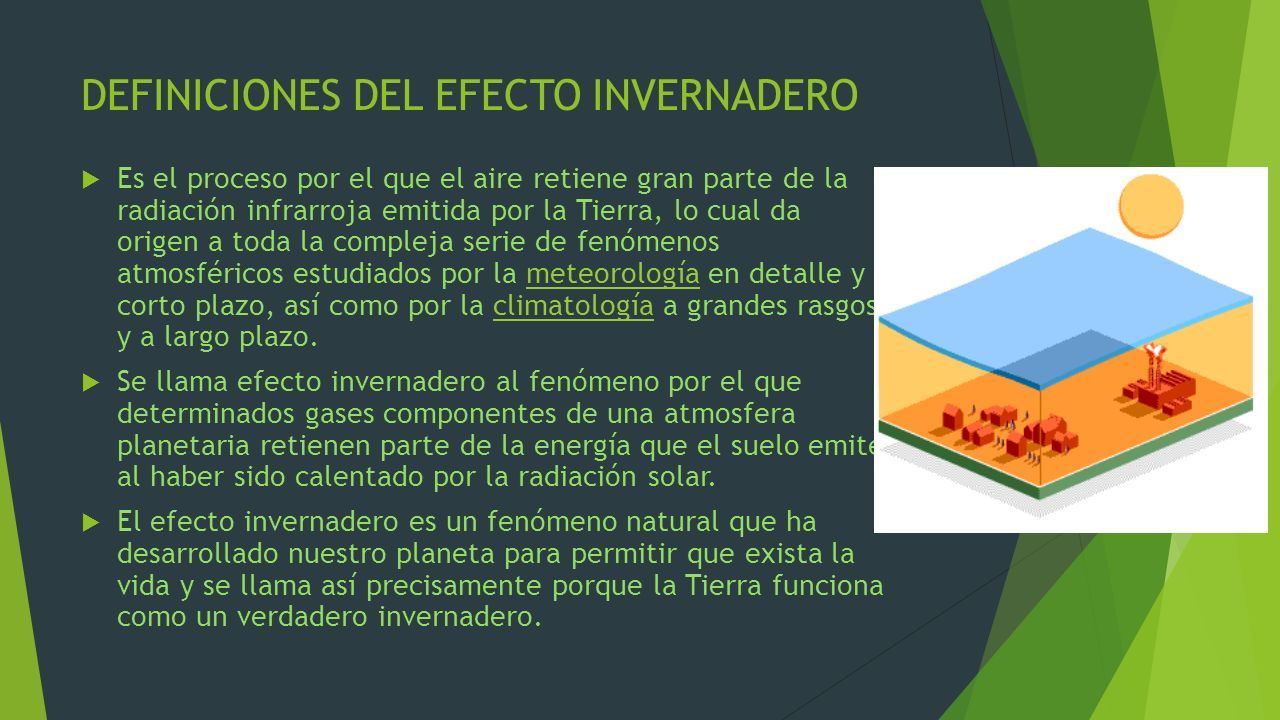 DEFINICIONES DEL EFECTO INVERNADERO

Es el proceso por el que el aire retiene gran parte de la radiación infrarroja emitida por la Tierra, lo cual da origen a toda la compleja serie de fenómenos atmosféricos estudiados por la meteorología en detalle y corto plazo, así como por la climatología a grandes rasgos y a largo plazo.

Se llama efecto invernadero al fenómeno por el que determinados gases componentes de una atmosfera planetaria retienen parte de la energía que el suelo emite al haber sido calentado por la radiación solar.

El efecto invernadero es un fenómeno natural que ha desarrollado nuestro planeta para permitir que exista la vida y se llama así precisamente porque la Tierra funciona como un verdadero invernadero.